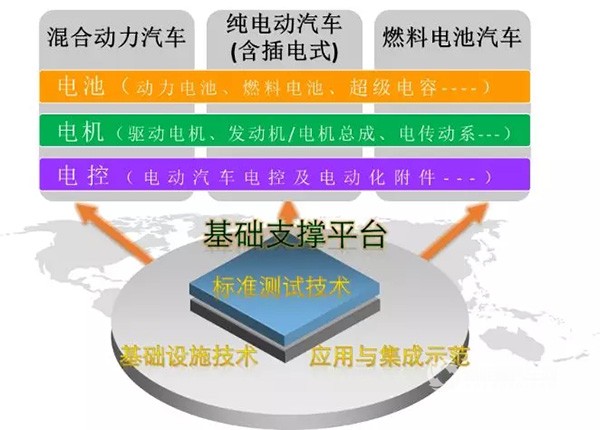 混合动力汽车

纯电动汽车
(含插电式)

燃料电池汽车

电池（动力电池、燃料电池、超级电容----）

电机（驱动电机、发动机/电机总成、电传动系---）

电控（电动汽车电控及电动化附件---）

基础支撑平台

标准测试技术

基础设施技术

应用与集成示范